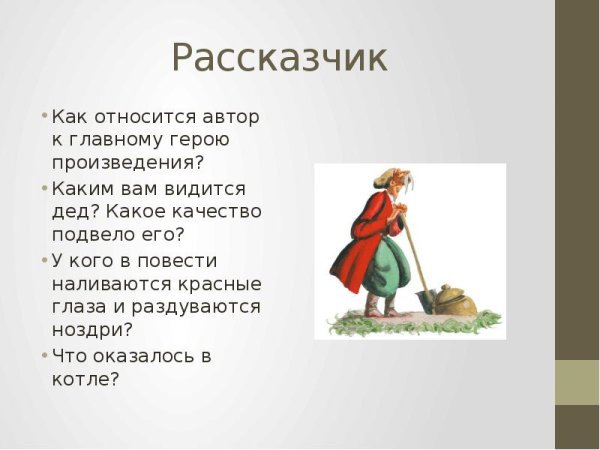 Рассказчик

• Как относится автор к главному герою произведения?
• Каким вам видится дед? Какое качество подвело его?
• У кого в повести наливаются красные глаза и раздуваются ноздри?
• Что оказалось в котле?